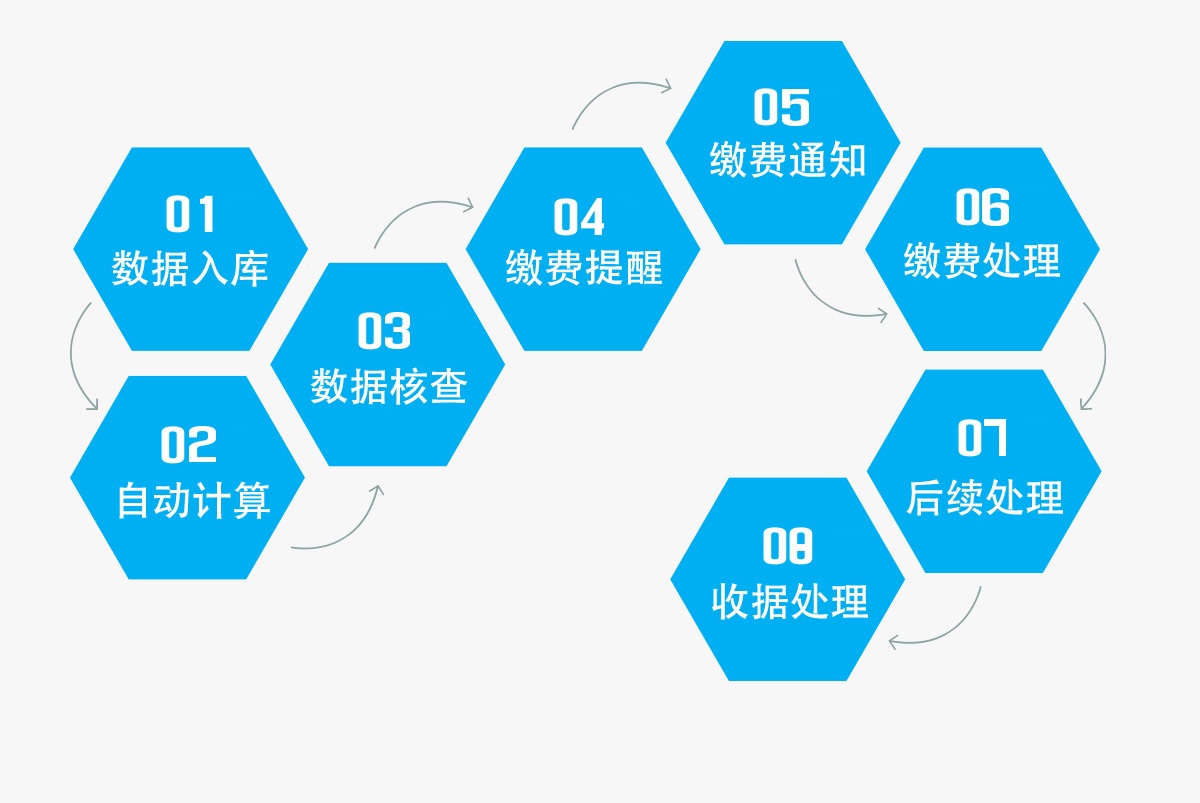 01
数据入库

02
自动计算

03
数据核查

04
缴费提醒

05
缴费通知

06
缴费处理

07
后续处理

08
收据处理